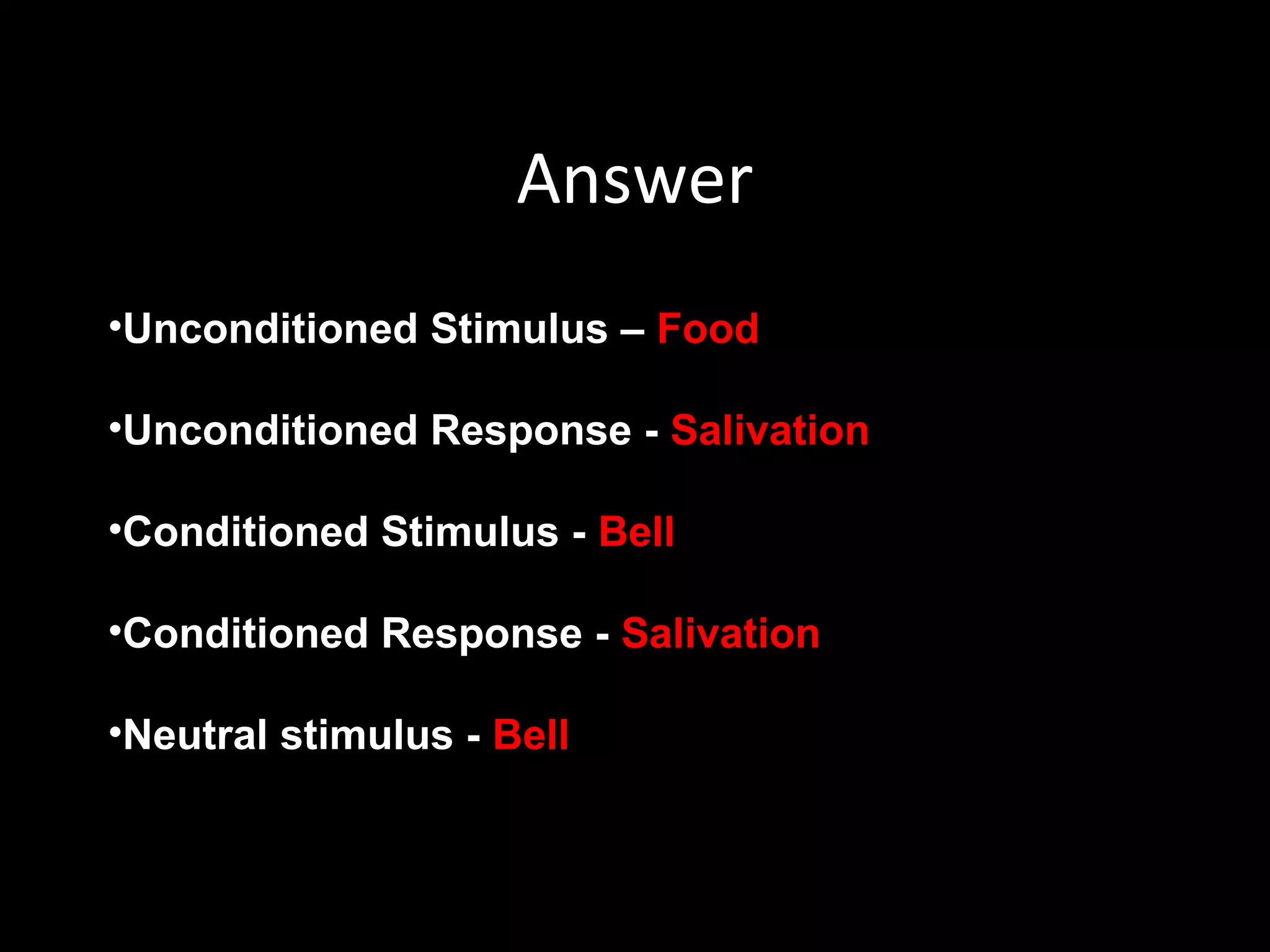 Answer

•Unconditioned Stimulus – Food

•Unconditioned Response - Salivation

•Conditioned Stimulus - Bell

•Conditioned Response - Salivation

•Neutral stimulus - Bell